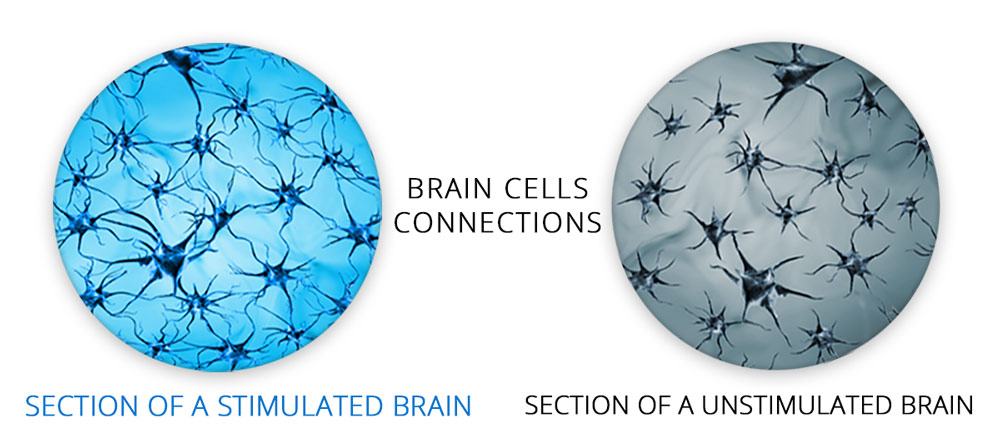 BRAIN CELLS
CONNECTIONS

SECTION OF A STIMULATED BRAIN

SECTION OF A UNSTIMULATED BRAIN